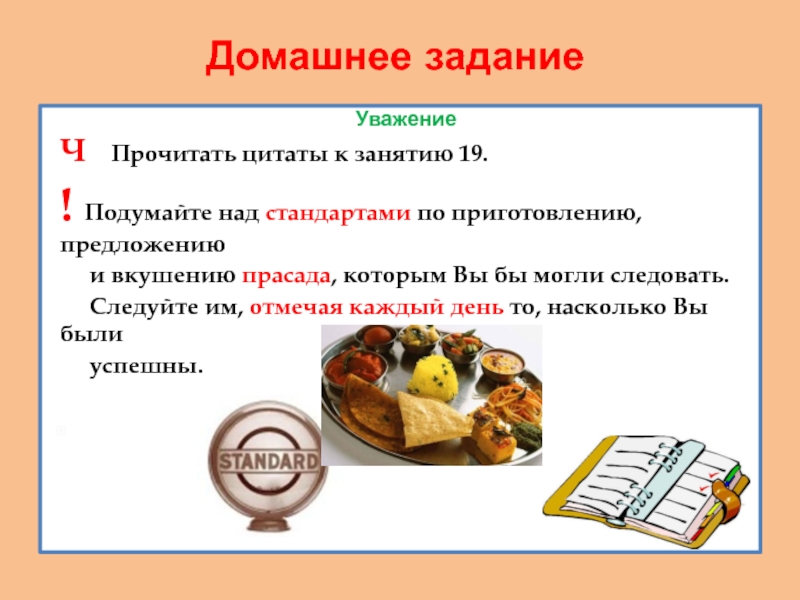 Домашнее задание

Уважение

Ч Прочитать цитаты к занятию 19.

! Подумайте над стандартами по приготовлению, предложению
и вкушению прасада, которым Вы бы могли следовать.
Следуйте им, отмечая каждый день то, насколько Вы были
успешны.

STANDARD